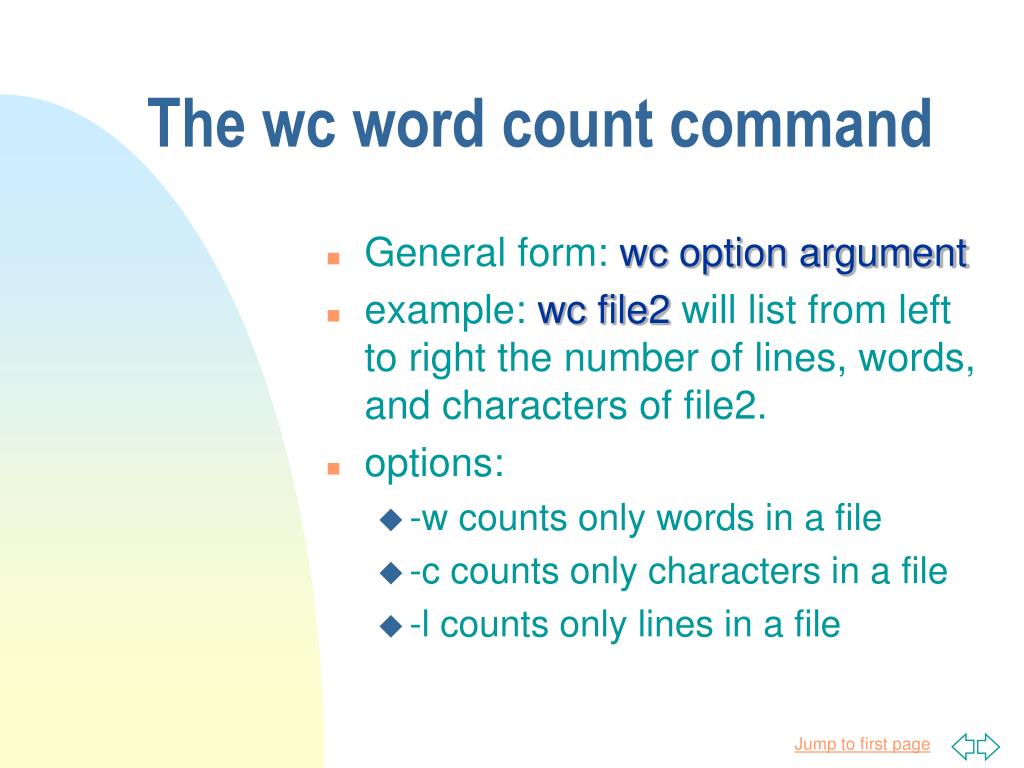 The wc word count command

- General form: wc option argument
- example: wc file2 will list from left to right the number of lines, words, and characters of file2.
- options:
  - -w counts only words in a file
  - -c counts only characters in a file
  - -l counts only lines in a file

Jump to first page